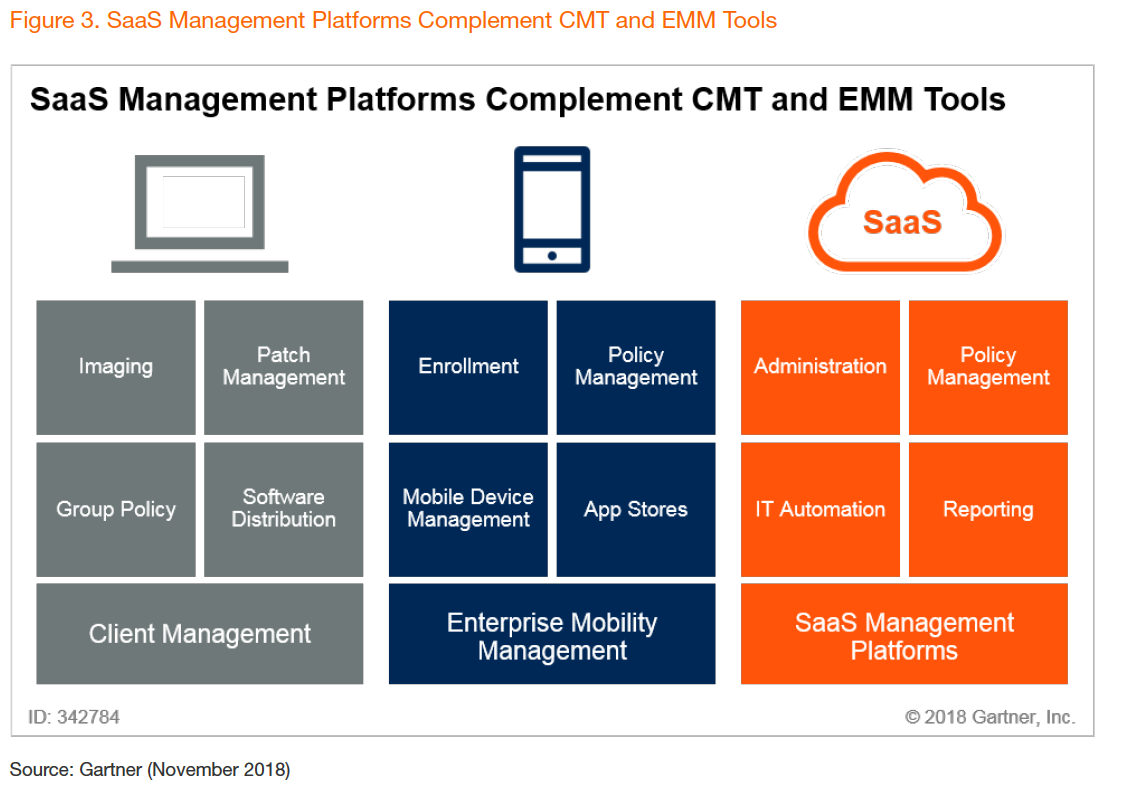 Figure 3. SaaS Management Platforms Complement CMT and EMM Tools

SaaS Management Platforms Complement CMT and EMM Tools

SaaS

Imaging

Patch Management

Group Policy

Software Distribution

Client Management

Enrollment

Policy Management

Mobile Device Management

App Stores

Enterprise Mobility Management

Administration

Policy Management

IT Automation

Reporting

SaaS Management Platforms

ID: 342784

© 2018 Gartner, Inc.

Source: Gartner (November 2018)